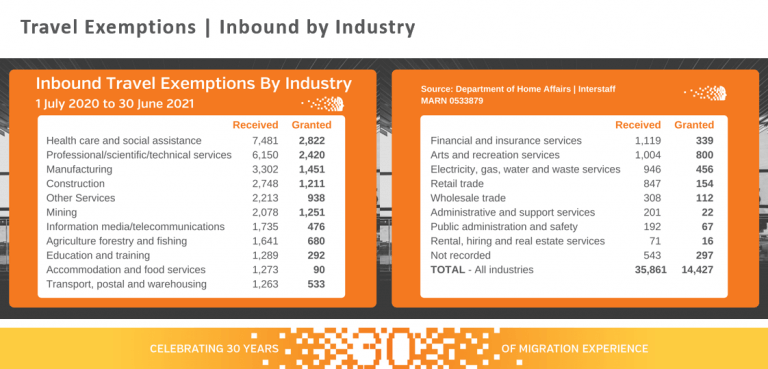 Travel Exemptions | Inbound by Industry

Inbound Travel Exemptions By Industry
1 July 2020 to 30 June 2021

| | Received | Granted |
|---|---|---|
| Health care and social assistance | 7,481 | 2,822 |
| Professional/scientific/technical services | 6,150 | 2,420 |
| Manufacturing | 3,302 | 1,451 |
| Construction | 2,748 | 1,211 |
| Other Services | 2,213 | 938 |
| Mining | 2,078 | 1,251 |
| Information media/telecommunications | 1,735 | 476 |
| Agriculture forestry and fishing | 1,641 | 680 |
| Education and training | 1,289 | 292 |
| Accommodation and food services | 1,273 | 90 |
| Transport, postal and warehousing | 1,263 | 533 |

Source: Department of Home Affairs | Interstaff
MARN 0533879

| | Received | Granted |
|---|---|---|
| Financial and insurance services | 1,119 | 339 |
| Arts and recreation services | 1,004 | 800 |
| Electricity, gas, water and waste services | 946 | 456 |
| Retail trade | 847 | 154 |
| Wholesale trade | 308 | 112 |
| Administrative and support services | 201 | 22 |
| Public administration and safety | 192 | 67 |
| Rental, hiring and real estate services | 71 | 16 |
| Not recorded | 543 | 297 |
| TOTAL - All industries | 35,861 | 14,427 |

CELEBRATING 30 YEARS 30 OF MIGRATION EXPERIENCE